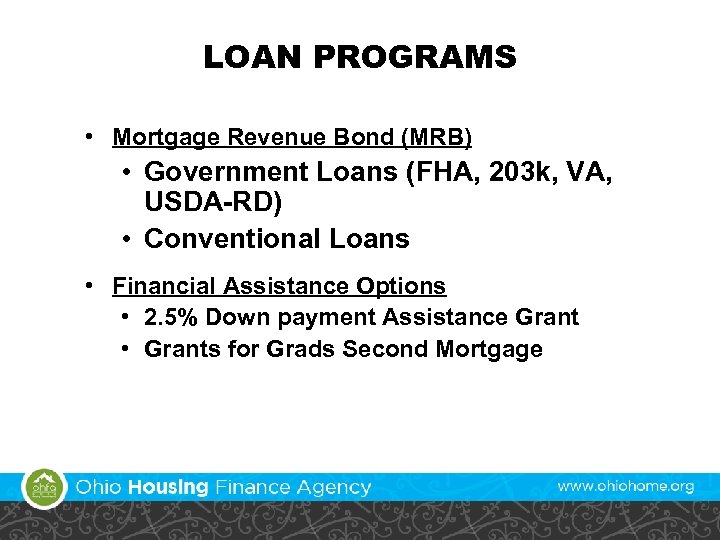 LOAN PROGRAMS

• Mortgage Revenue Bond (MRB)
  • Government Loans (FHA, 203k, VA, USDA-RD)
  • Conventional Loans

• Financial Assistance Options
  • 2.5% Down payment Assistance Grant
  • Grants for Grads Second Mortgage

ohio

Ohio Housing Finance Agency

www.ohiohome.org